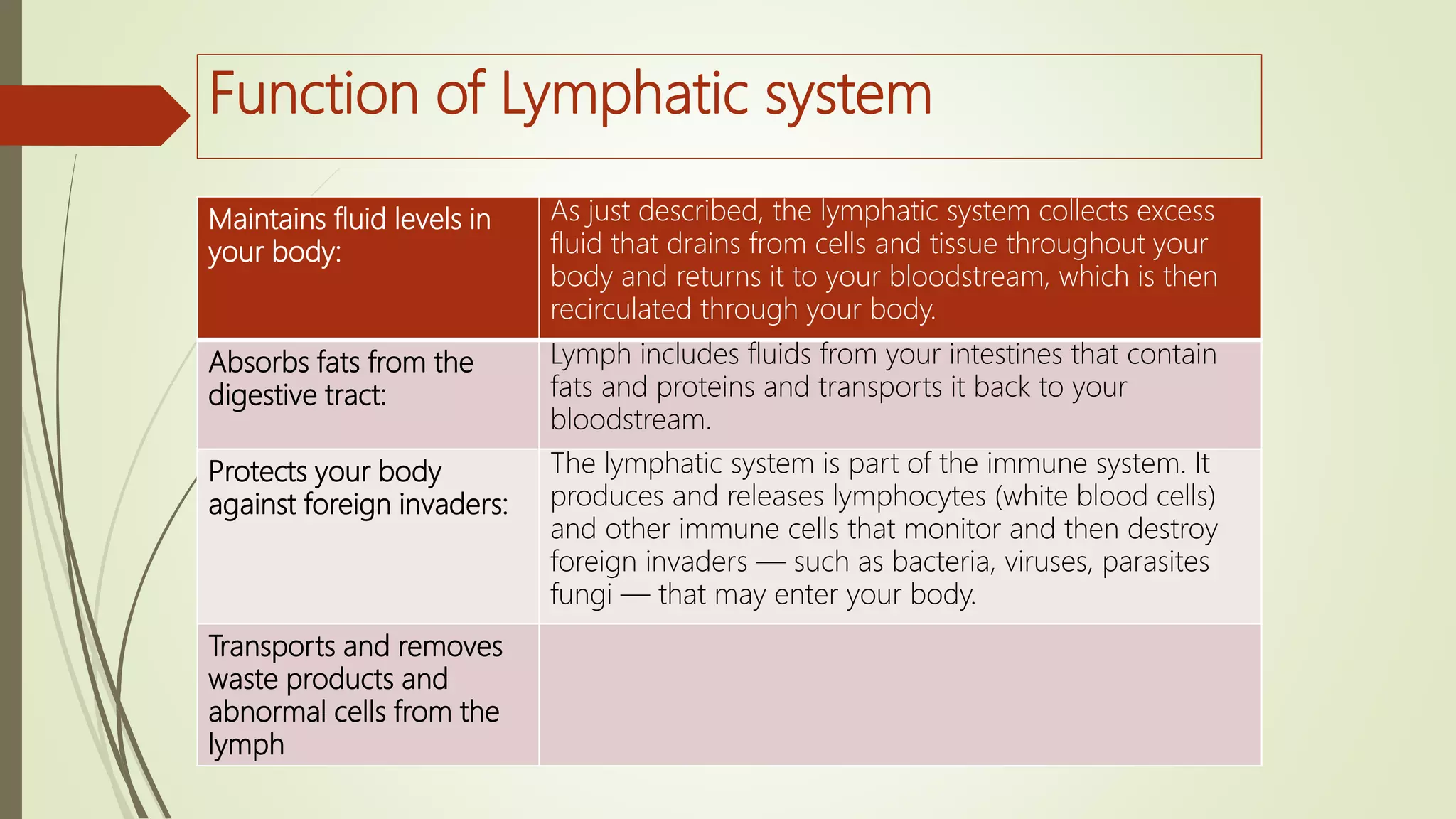 Function of Lymphatic system

| Maintains fluid levels in your body: | As just described, the lymphatic system collects excess fluid that drains from cells and tissue throughout your body and returns it to your bloodstream, which is then recirculated through your body. |
|---|---|
| Absorbs fats from the digestive tract: | Lymph includes fluids from your intestines that contain fats and proteins and transports it back to your bloodstream. |
| Protects your body against foreign invaders: | The lymphatic system is part of the immune system. It produces and releases lymphocytes (white blood cells) and other immune cells that monitor and then destroy foreign invaders — such as bacteria, viruses, parasites fungi — that may enter your body. |
| Transports and removes waste products and abnormal cells from the lymph | |